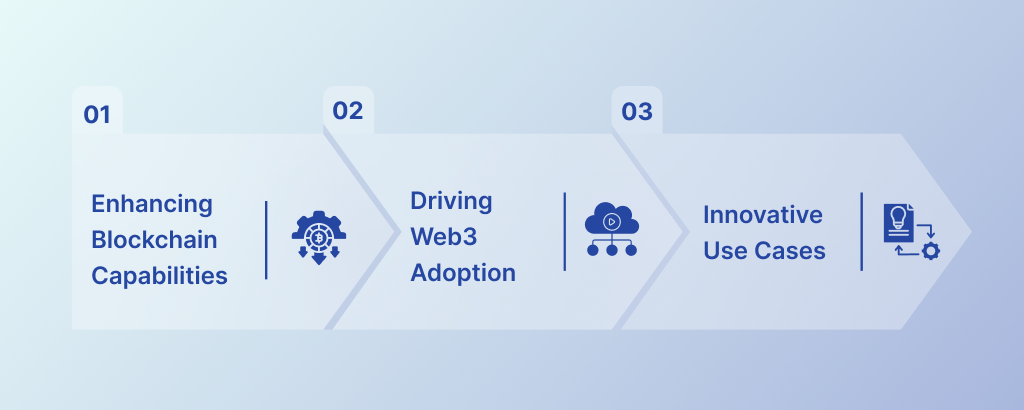 01

Enhancing Blockchain Capabilities

02

Driving Web3 Adoption

03

Innovative Use Cases